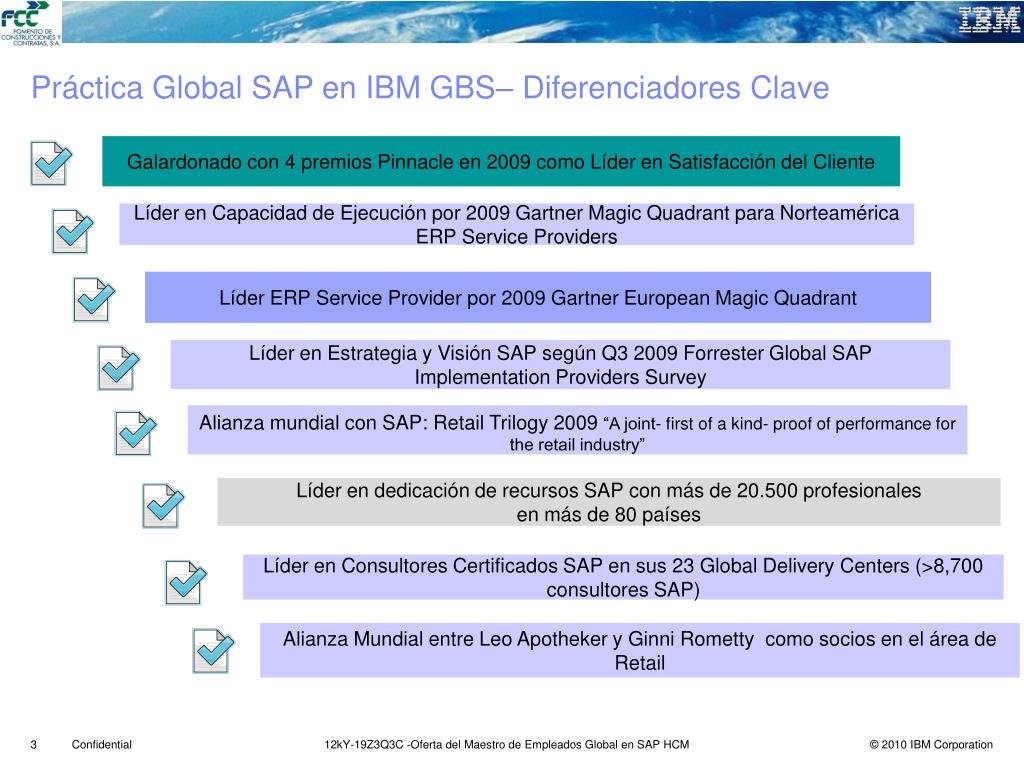 FCC FOMENTO DE CONSTRUCCIONES Y CONTRATAS, S.A.

IBM

Práctica Global SAP en IBM GBS– Diferenciadores Clave

Galardonado con 4 premios Pinnacle en 2009 como Líder en Satisfacción del Cliente

Líder en Capacidad de Ejecución por 2009 Gartner Magic Quadrant para Norteamérica ERP Service Providers

Líder ERP Service Provider por 2009 Gartner European Magic Quadrant

Líder en Estrategia y Visión SAP según Q3 2009 Forrester Global SAP Implementation Providers Survey

Alianza mundial con SAP: Retail Trilogy 2009 “A joint- first of a kind- proof of performance for the retail industry”

Líder en dedicación de recursos SAP con más de 20.500 profesionales en más de 80 países

Líder en Consultores Certificados SAP en sus 23 Global Delivery Centers (>8,700 consultores SAP)

Alianza Mundial entre Leo Apotheker y Ginni Rometty como socios en el área de Retail

3 Confidential 12kY-19Z3Q3C -Oferta del Maestro de Empleados Global en SAP HCM © 2010 IBM Corporation